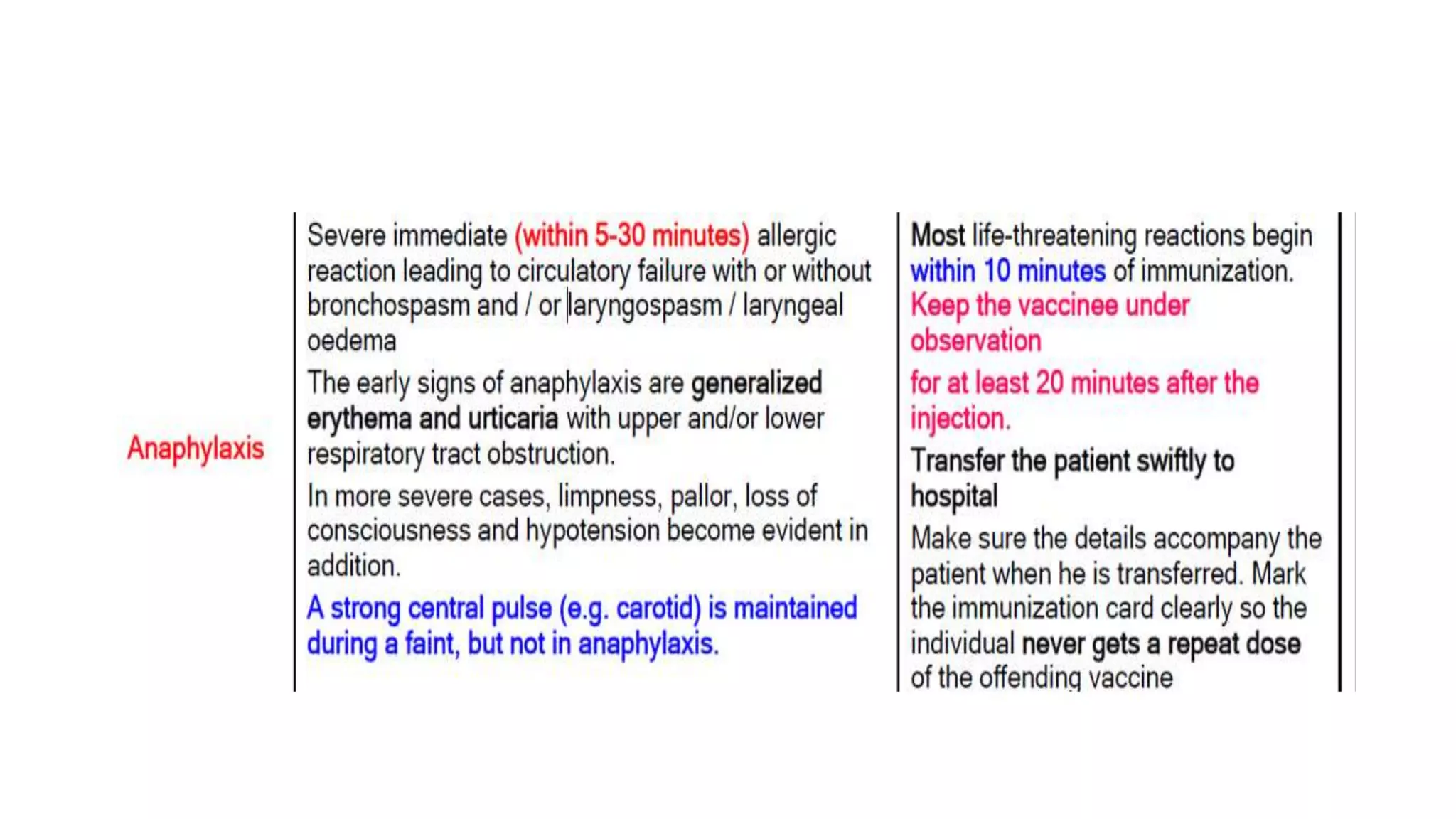 | Anaphylaxis | Severe immediate (within 5-30 minutes) allergic reaction leading to circulatory failure with or without bronchospasm and / or laryngospasm / laryngeal oedema<br><br>The early signs of anaphylaxis are generalized erythema and urticaria with upper and/or lower respiratory tract obstruction.<br><br>In more severe cases, limpness, pallor, loss of consciousness and hypotension become evident in addition.<br><br>A strong central pulse (e.g. carotid) is maintained during a faint, but not in anaphylaxis. | Most life-threatening reactions begin within 10 minutes of immunization. Keep the vaccinee under observation<br><br>for at least 20 minutes after the injection.<br><br>Transfer the patient swiftly to hospital<br><br>Make sure the details accompany the patient when he is transferred. Mark the immunization card clearly so the individual never gets a repeat dose of the offending vaccine |
|---|---|---|